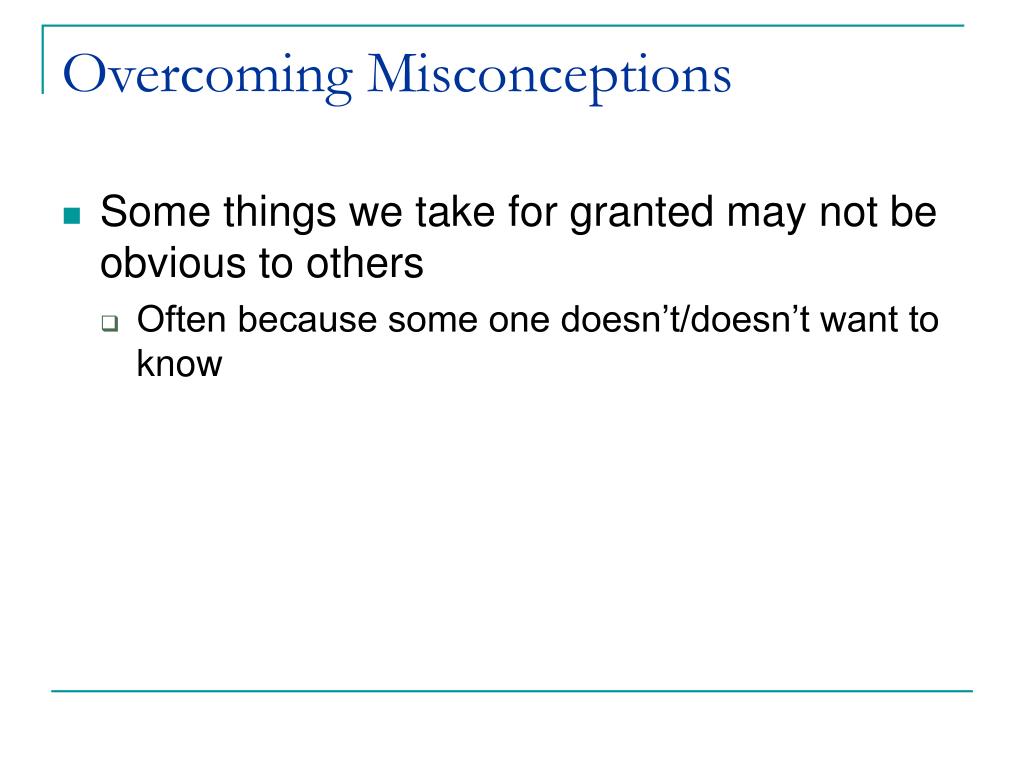 Overcoming Misconceptions

Some things we take for granted may not be obvious to others

Often because some one doesn’t/doesn’t want to know